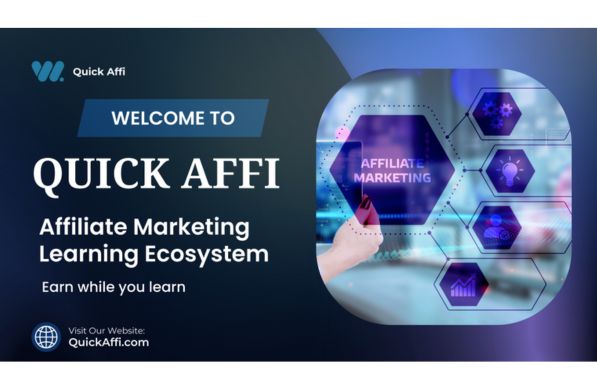 Quick Affi

WELCOME TO

QUICK AFFI

Affiliate Marketing Learning Ecosystem

Earn while you learn

Visit Our Website:
QuickAffi.com

AFFILIATE MARKETING